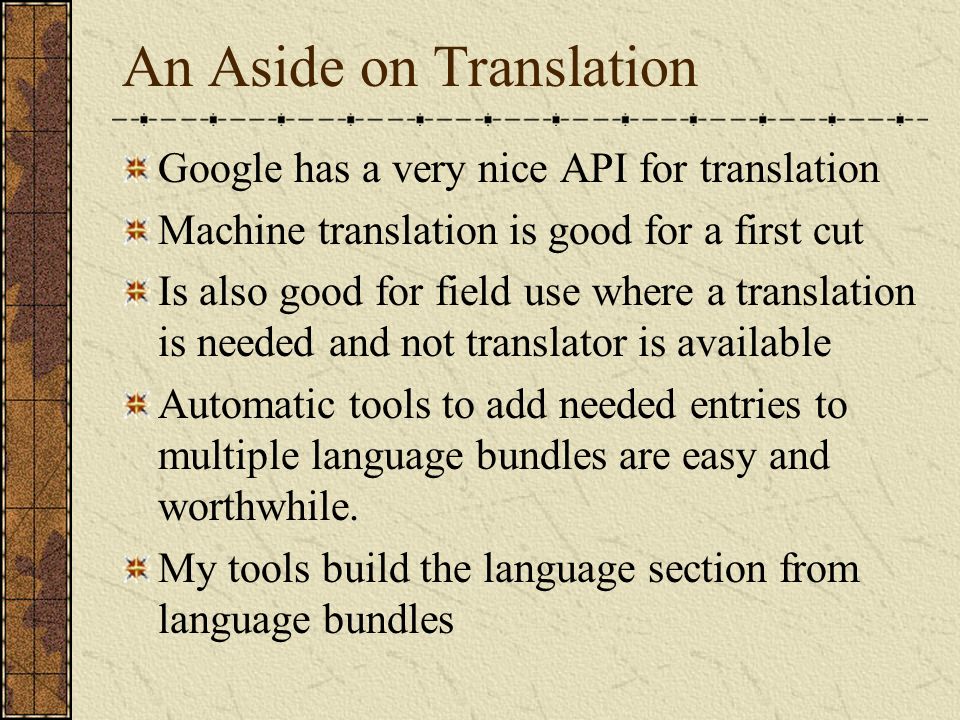 An Aside on Translation

Google has a very nice API for translation

Machine translation is good for a first cut

Is also good for field use where a translation is needed and not translator is available

Automatic tools to add needed entries to multiple language bundles are easy and worthwhile.

My tools build the language section from language bundles